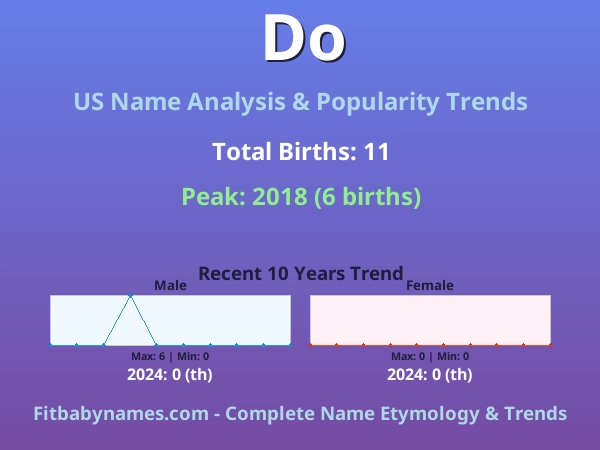 Do

US Name Analysis & Popularity Trends

Total Births: 11

Peak: 2018 (6 births)

Recent 10 Years Trend

Male

Max: 6 | Min: 0

2024: 0 (th)

Female

Max: 0 | Min: 0

2024: 0 (th)

Fitbabynames.com - Complete Name Etymology & Trends